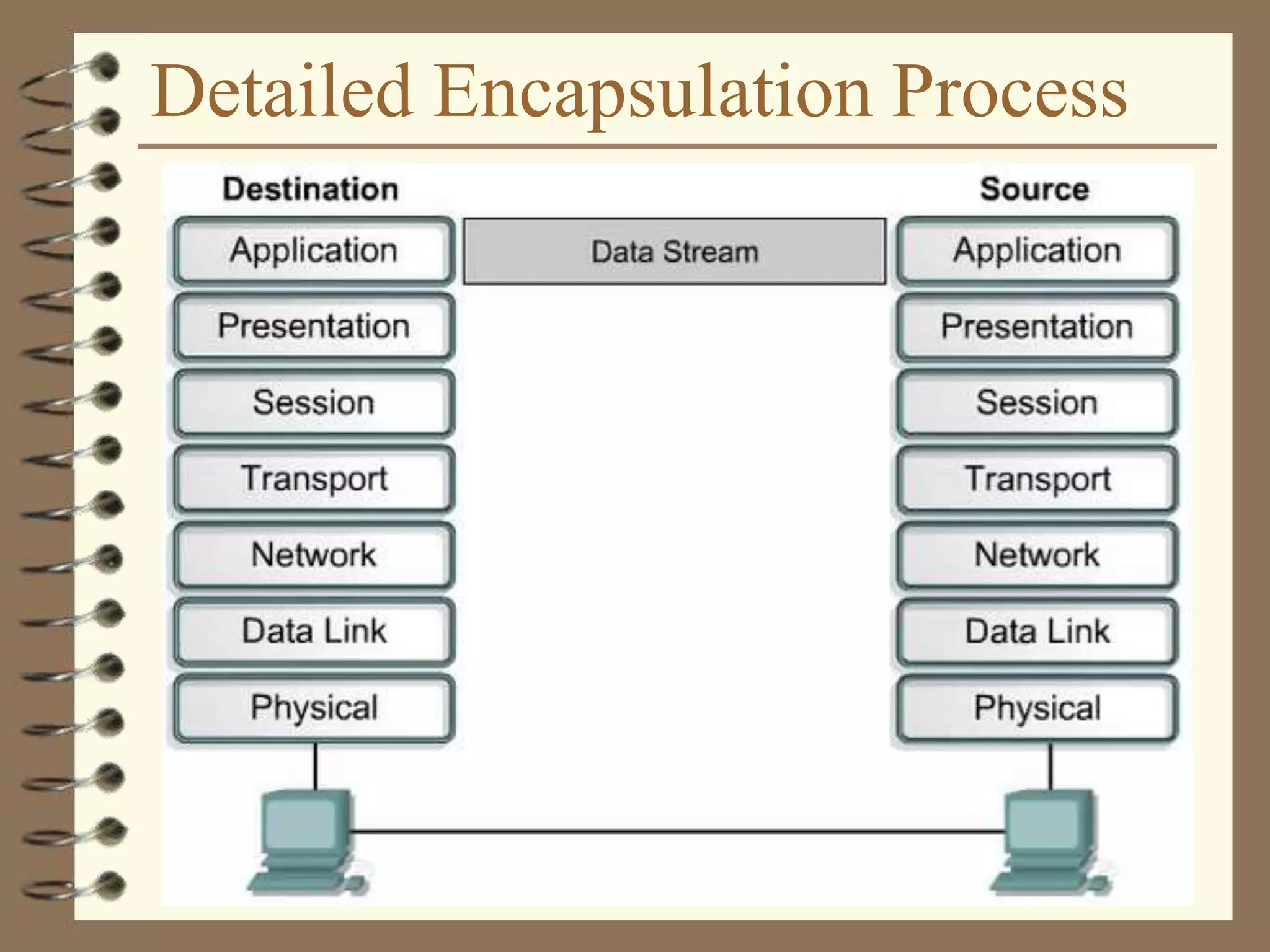 Detailed Encapsulation Process

Destination

Application
Presentation
Session
Transport
Network
Data Link
Physical

Data Stream

Source

Application
Presentation
Session
Transport
Network
Data Link
Physical